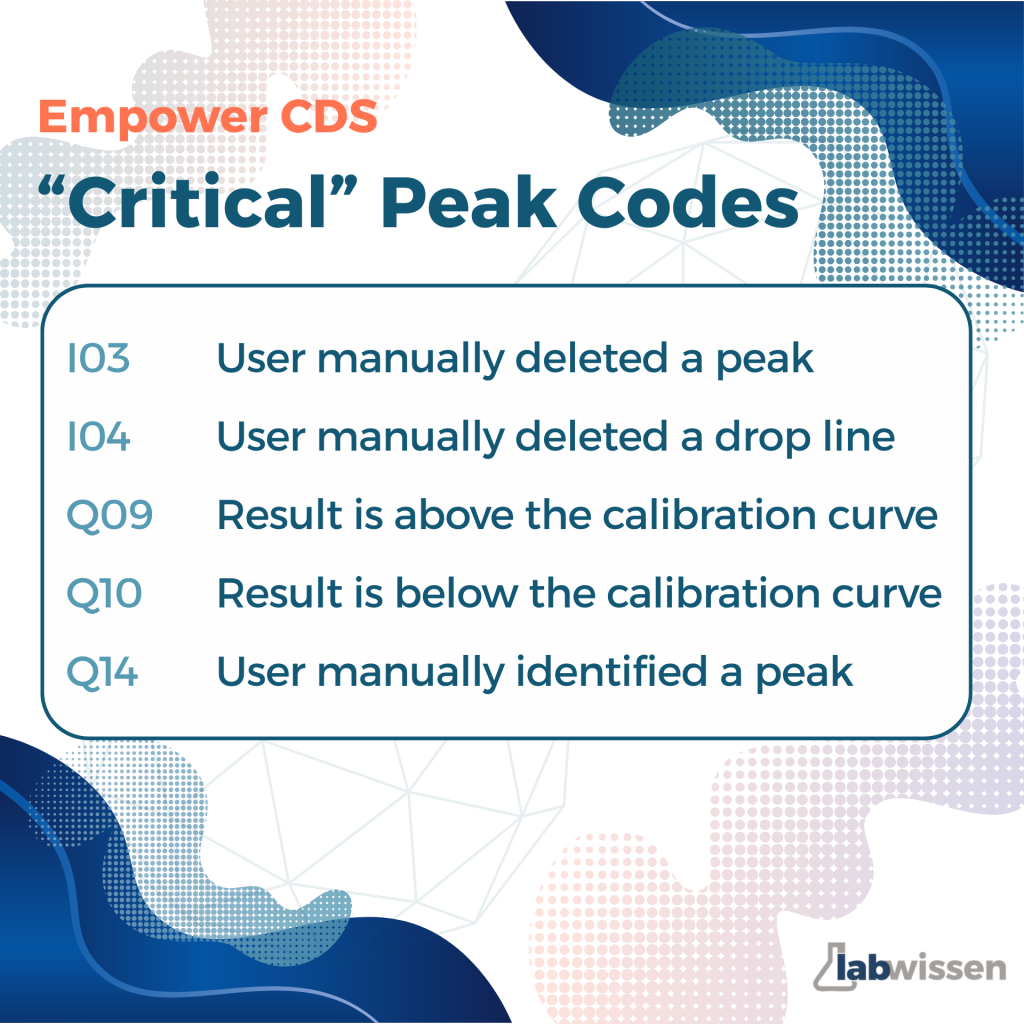 Empower CDS
“Critical” Peak Codes

| | |
|---|---|
| I03 | User manually deleted a peak |
| I04 | User manually deleted a drop line |
| Q09 | Result is above the calibration curve |
| Q10 | Result is below the calibration curve |
| Q14 | User manually identified a peak |

labwissen